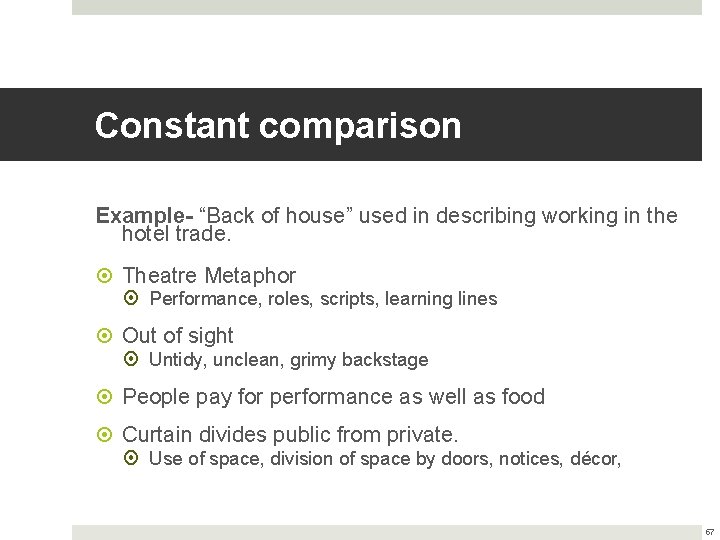 Constant comparison

Example- “Back of house” used in describing working in the hotel trade.

Theatre Metaphor

Performance, roles, scripts, learning lines

Out of sight

Untidy, unclean, grimy backstage

People pay for performance as well as food

Curtain divides public from private.

Use of space, division of space by doors, notices, décor,

67